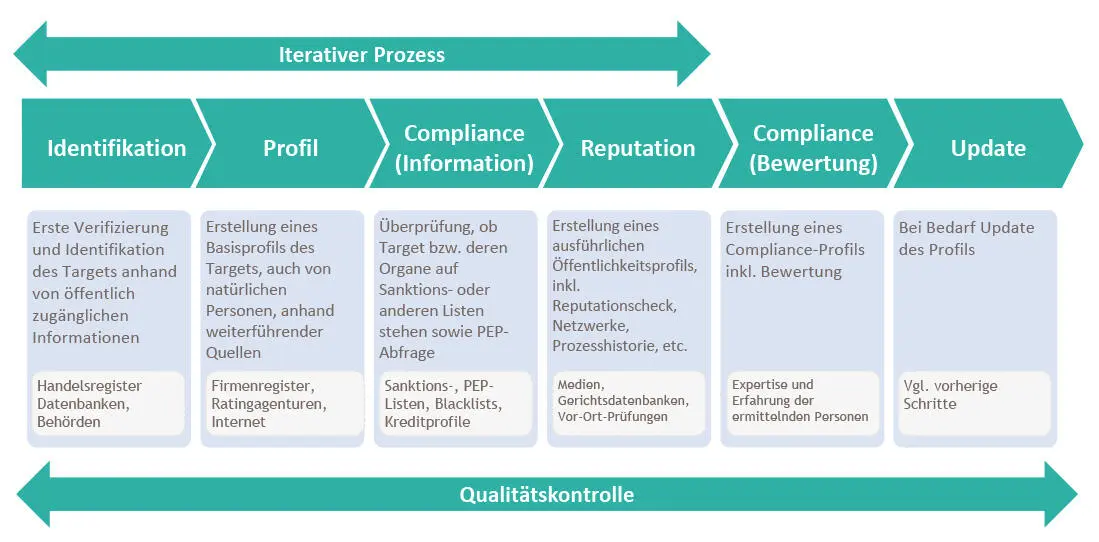 Iterativer Prozess

Identifikation

Profil

Compliance (Information)

Reputation

Compliance (Bewertung)

Update

Erste Verifizierung und Identifikation des Targets anhand von öffentlich zugänglichen Informationen

Handelsregister Datenbanken, Behörden

Erstellung eines Basisprofils des Targets, auch von natürlichen Personen, anhand weiterführender Quellen

Firmenregister, Ratingagenturen, Internet

Überprüfung, ob Target bzw. deren Organe auf Sanktions- oder anderen Listen stehen sowie PEP-Abfrage

Sanktions-, PEP-Listen, Blacklists, Kreditprofile

Erstellung eines ausführlichen Öffentlichkeitsprofils, inkl. Reputationscheck, Netzwerke, Prozesshistorie, etc.

Medien, Gerichtsdatenbanken, Vor-Ort-Prüfungen

Erstellung eines Compliance-Profils inkl. Bewertung

Expertise und Erfahrung der ermittelnden Personen

Bei Bedarf Update des Profils

Vgl. vorherige Schritte

Qualitätskontrolle